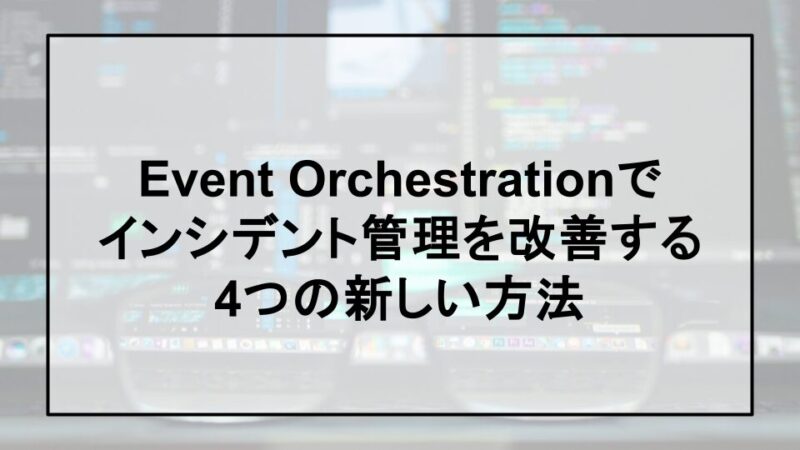 Event Orchestrationで
インシデント管理を改善する
4つの新しい方法